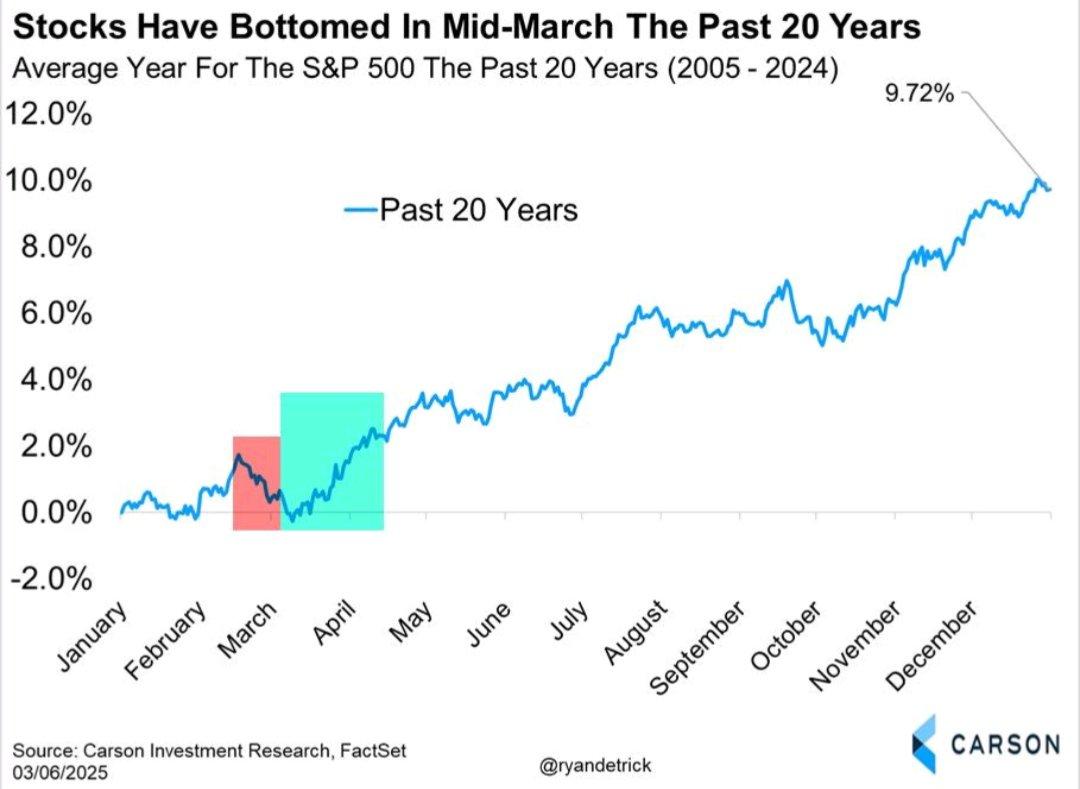 Stocks Have Bottomed In Mid-March The Past 20 Years
Average Year For The S&P 500 The Past 20 Years (2005 - 2024)

9.72%

12.0%
10.0%
8.0%
6.0%
4.0%
2.0%
0.0%
-2.0%

Past 20 Years

January
February
March
April
May
June
July
August
September
October
November
December

Source: Carson Investment Research, FactSet
03/06/2025

@ryandetrick

CARSON